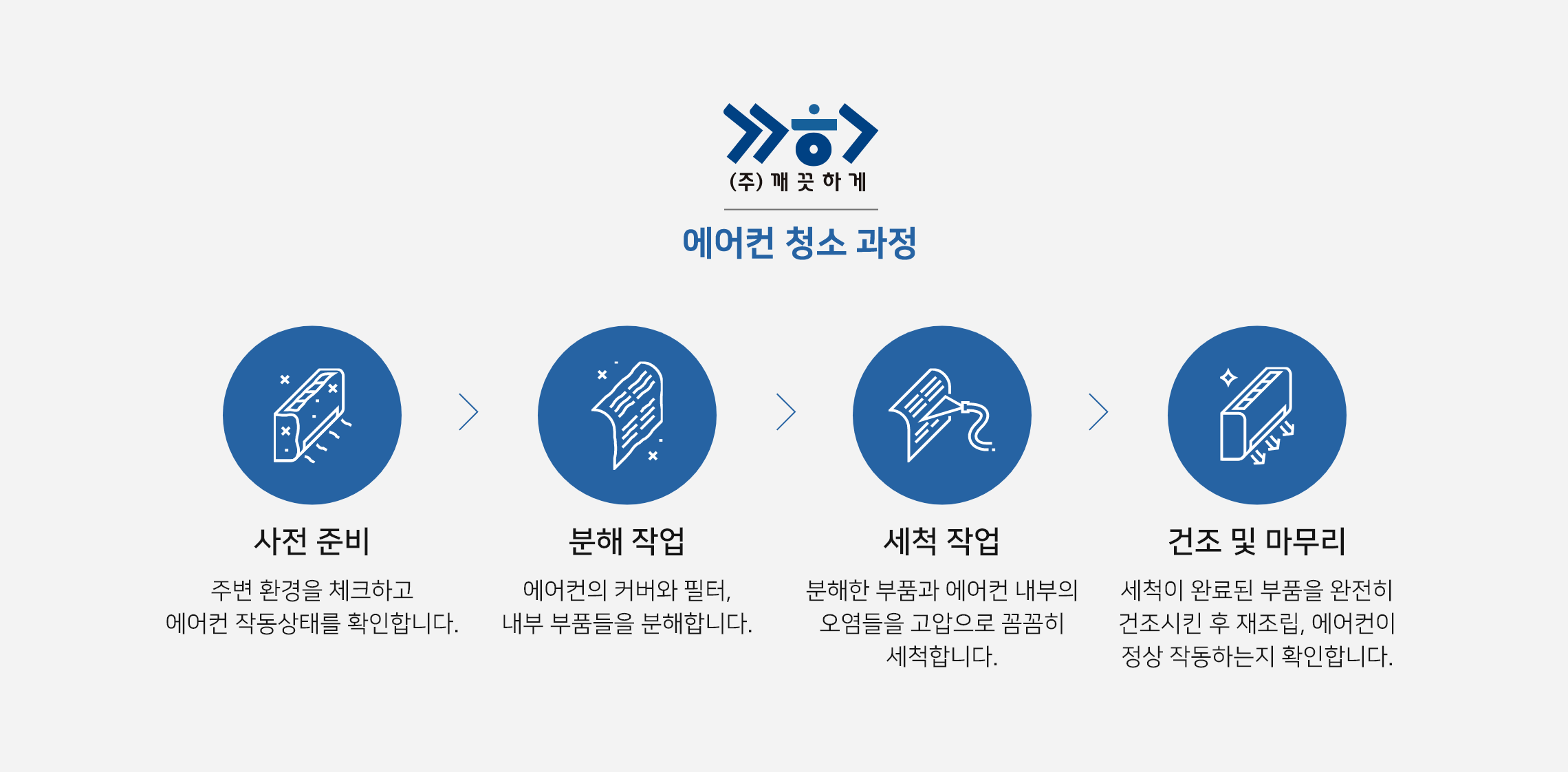 (주) 깨 끗 하 게

에어컨 청소 과정

사전 준비

주변 환경을 체크하고 에어컨 작동상태를 확인합니다.

분해 작업

에어컨의 커버와 필터, 내부 부품들을 분해합니다.

세척 작업

분해한 부품과 에어컨 내부의 오염들을 고압으로 꼼꼼히 세척합니다.

건조 및 마무리

세척이 완료된 부품을 완전히 건조시킨 후 재조립, 에어컨이 정상 작동하는지 확인합니다.